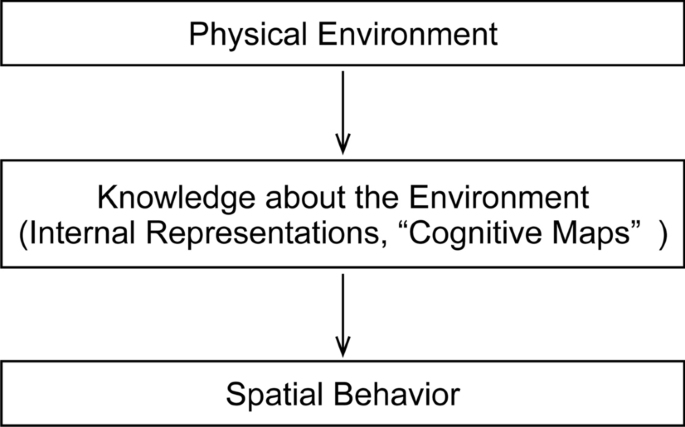 Physical Environment

Knowledge about the Environment
(Internal Representations, “Cognitive Maps” )

Spatial Behavior